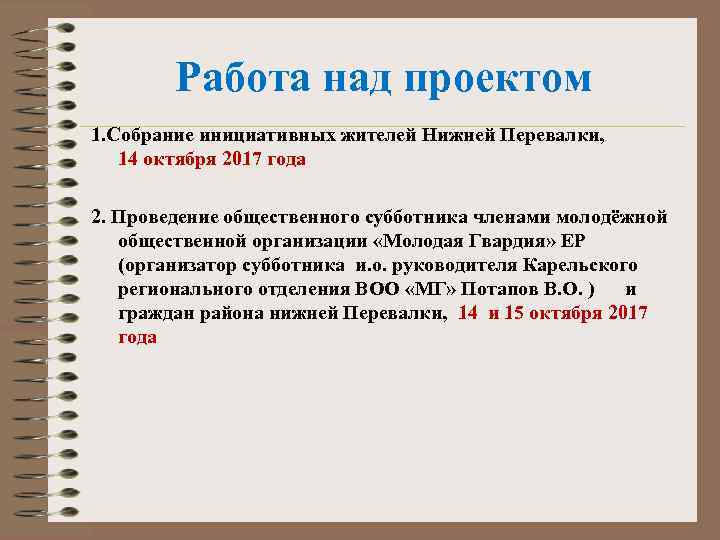 Работа над проектом

1.Собрание инициативных жителей Нижней Перевалки, 14 октября 2017 года

2. Проведение общественного субботника членами молодёжной общественной организации «Молодая Гвардия» ЕР (организатор субботника и.о. руководителя Карельского регионального отделения ВОО «МГ» Потапов В.О. ) и граждан района нижней Перевалки, 14 и 15 октября 2017 года